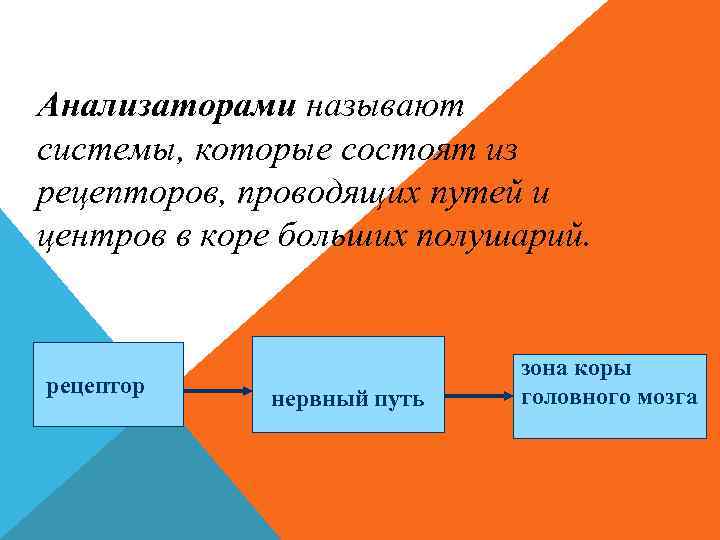 Анализаторами называют системы, которые состоят из рецепторов, проводящих путей и центров в коре больших полушарий.

рецептор

нервный путь

зона коры головного мозга